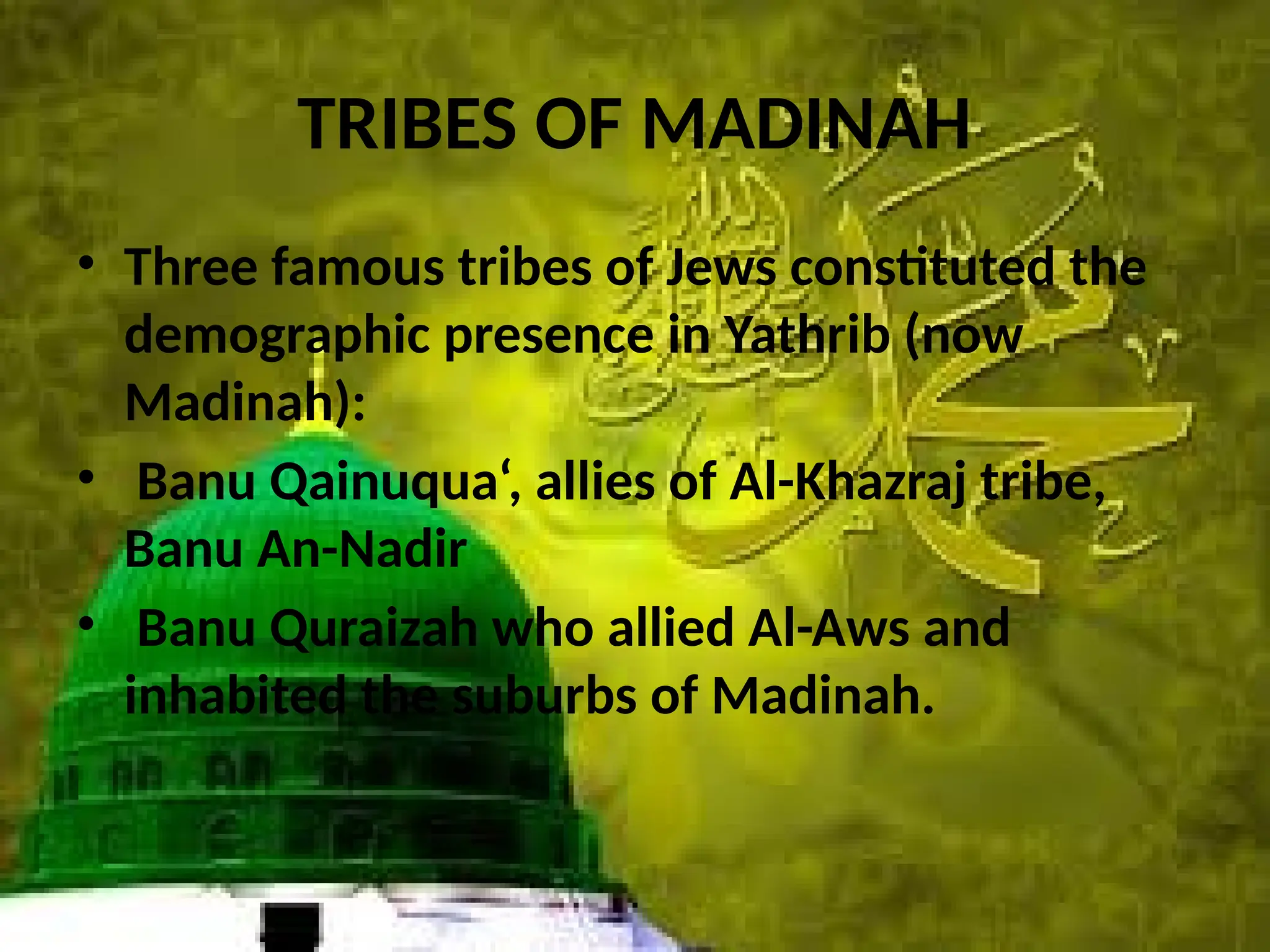 TRIBES OF MADINAH

• Three famous tribes of Jews constituted the demographic presence in Yathrib (now Madinah):

• Banu Qainuqua‘, allies of Al-Khazraj tribe, Banu An-Nadir

• Banu Quraizah who allied Al-Aws and inhabited the suburbs of Madinah.